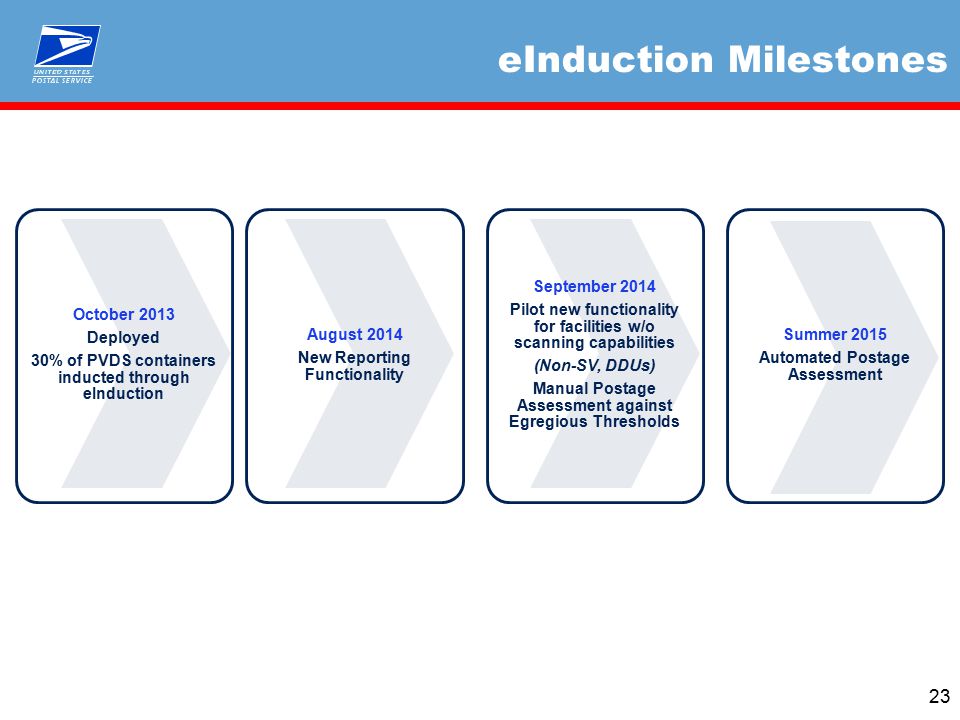 UNITED STATES POSTAL SERVICE

eInduction Milestones

October 2013
Deployed
30% of PVDS containers inducted through eInduction

August 2014
New Reporting Functionality

September 2014
Pilot new functionality for facilities w/o scanning capabilities
(Non-SV, DDUs)
Manual Postage Assessment against Egregious Thresholds

Summer 2015
Automated Postage Assessment

23